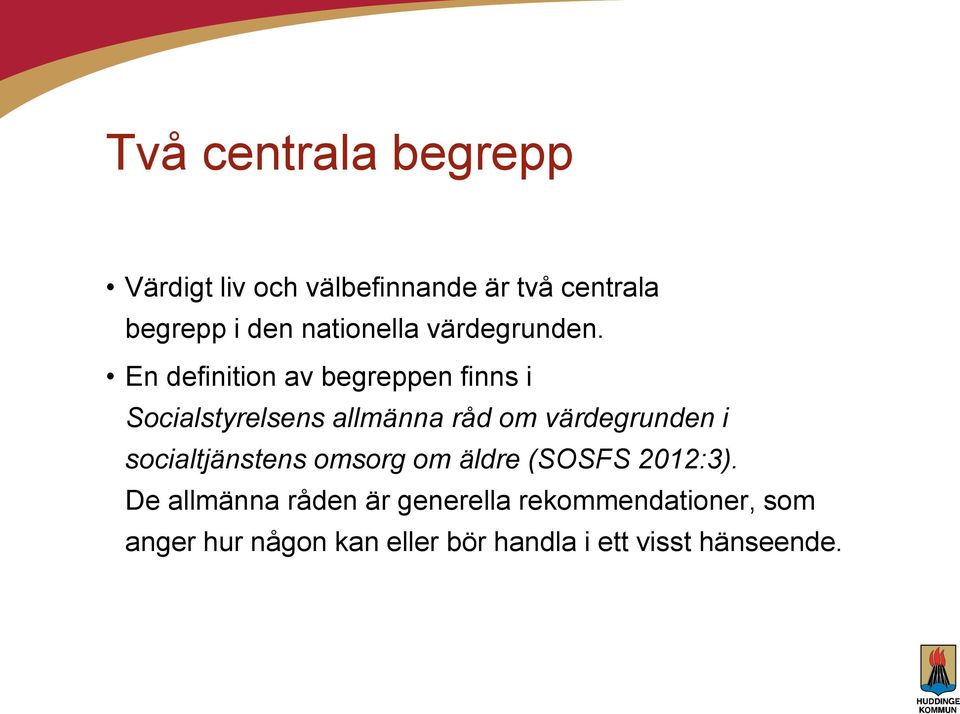 Två centrala begrepp

• Värdigt liv och välbefinnande är två centrala begrepp i den nationella värdegrunden.

• En definition av begreppen finns i Socialstyrelsens allmänna råd om värdegrunden i socialtjänstens omsorg om äldre (SOSFS 2012:3). De allmänna råden är generella rekommendationer, som anger hur någon kan eller bör handla i ett visst hänseende.

HUDDINGE KOMMUN